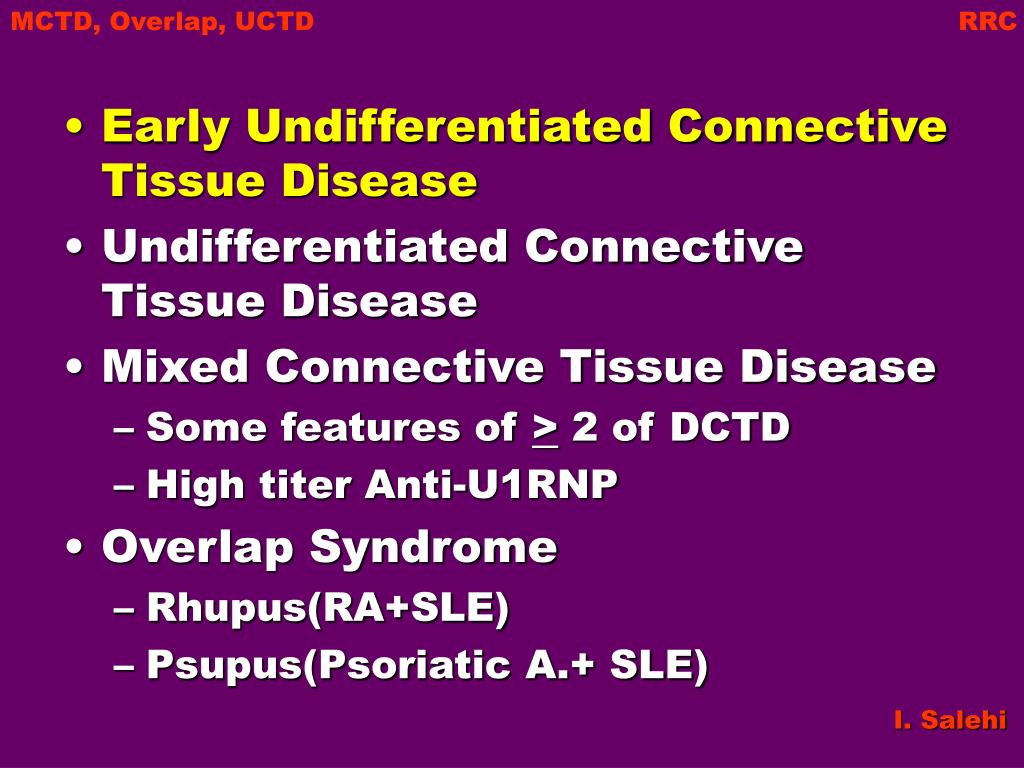 MCTD, Overlap, UCTD RRC

• Early Undifferentiated Connective Tissue Disease
• Undifferentiated Connective Tissue Disease
• Mixed Connective Tissue Disease
– Some features of $\geq$ 2 of DCTD
– High titer Anti-U1RNP
• Overlap Syndrome
– Rhupus(RA+SLE)
– Psupus(Psoriatic A.+ SLE)

I. Salehi